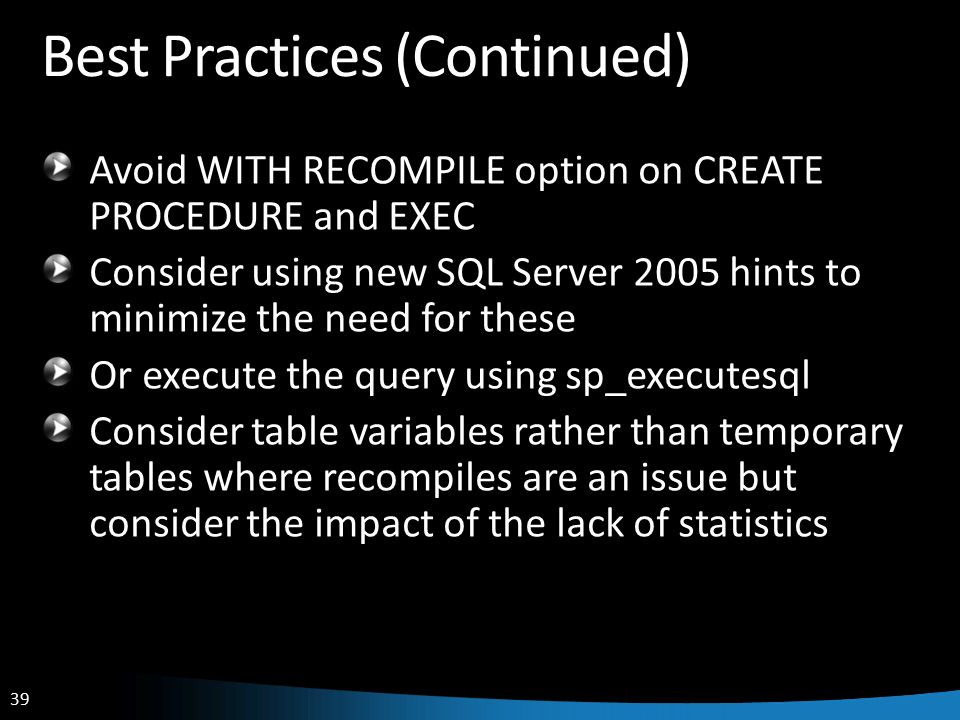 Best Practices (Continued)

Avoid WITH RECOMPILE option on CREATE PROCEDURE and EXEC

Consider using new SQL Server 2005 hints to minimize the need for these

Or execute the query using sp_executesql

Consider table variables rather than temporary tables where recompiles are an issue but consider the impact of the lack of statistics

39